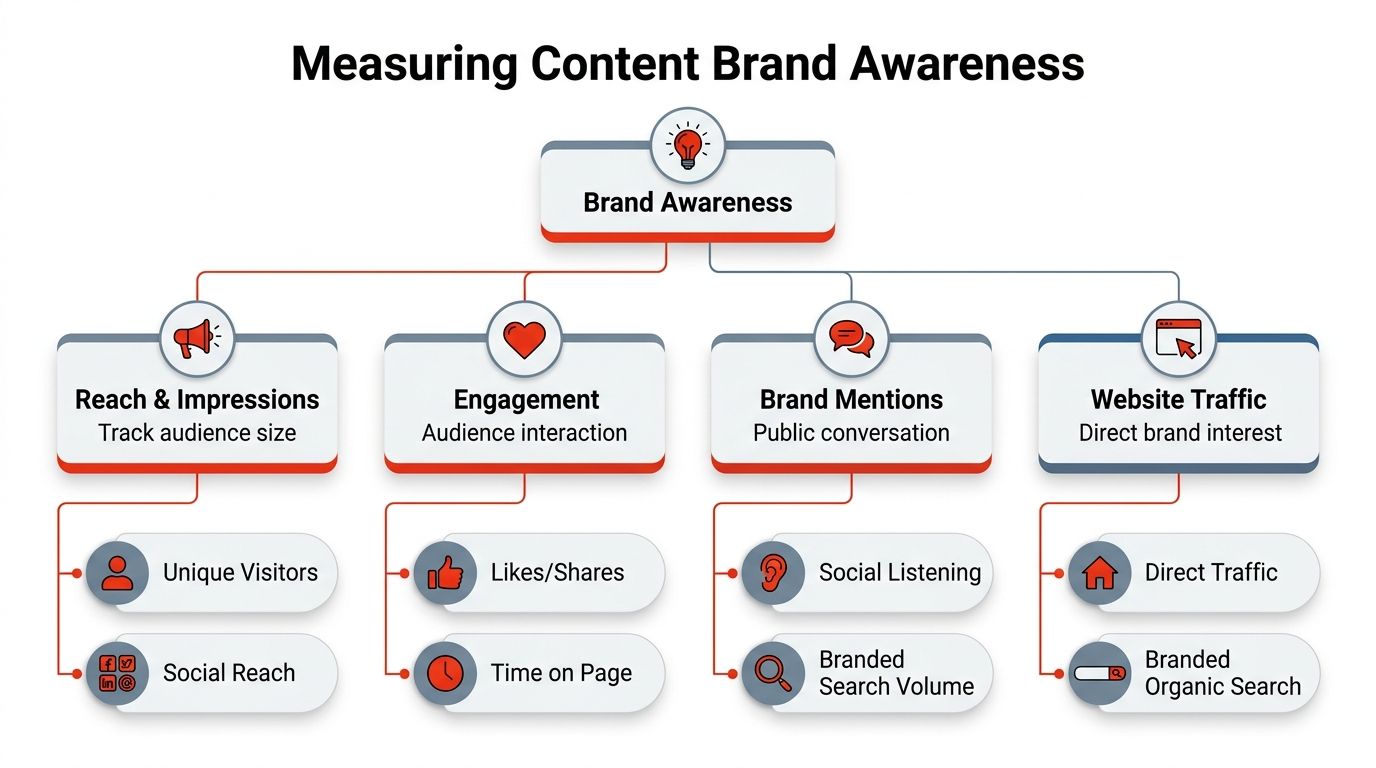 Measuring Content Brand Awareness

Brand Awareness

Reach & Impressions
Track audience size

Unique Visitors

Social Reach

Engagement
Audience interaction

Likes/Shares

Time on Page

Brand Mentions
Public conversation

Social Listening

Branded Search Volume

Website Traffic
Direct brand interest

Direct Traffic

Branded Organic Search